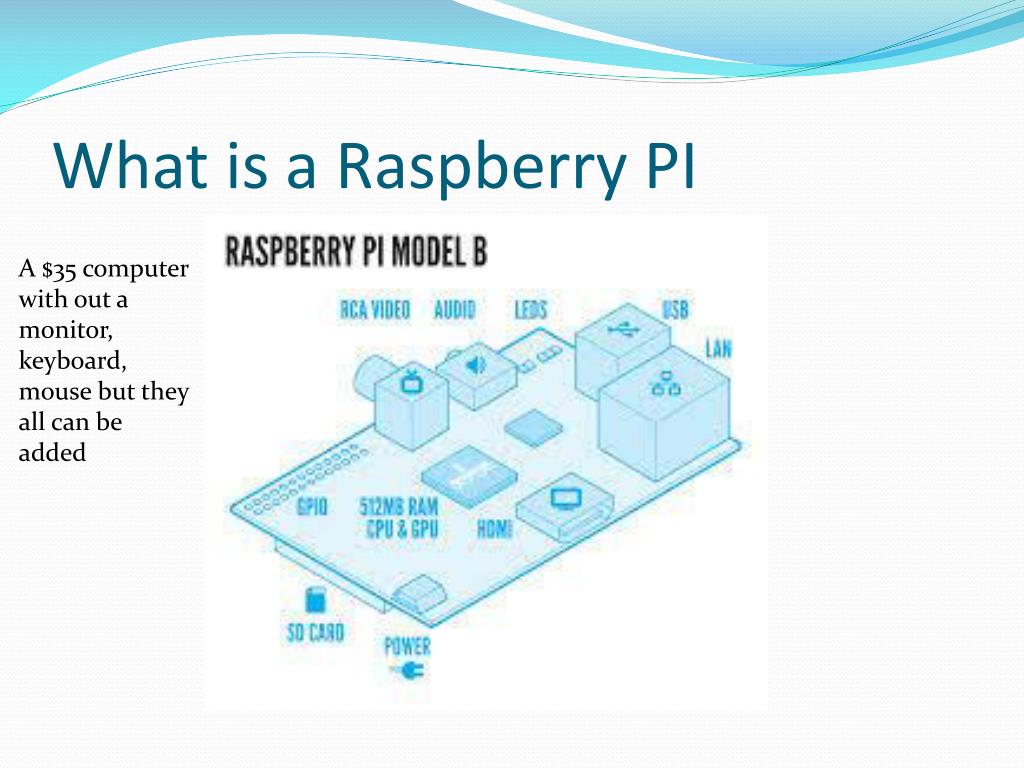 What is a Raspberry PI

A \$35 computer with out a monitor, keyboard, mouse but they all can be added

RASPBERRY PI MODEL B

RCA VIDEO
AUDIO
LEDS
USB
LAN
GPIO
512MB RAM CPU & GPU
HDMI
SD CARD
POWER